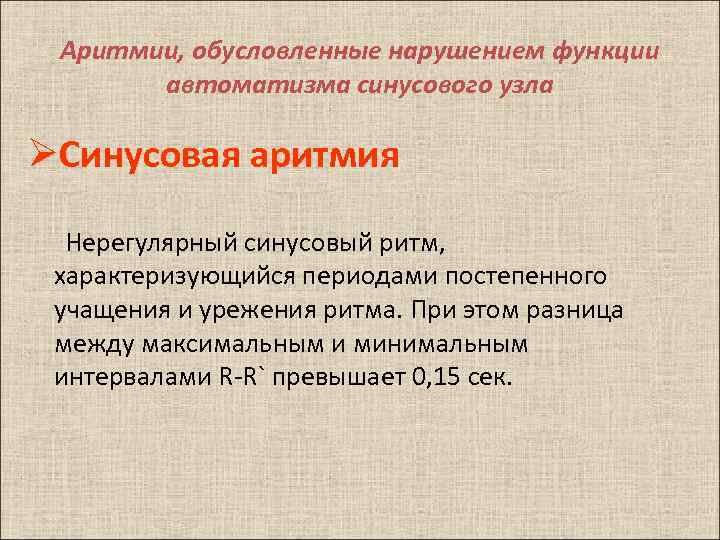 Аритмии, обусловленные нарушением функции автоматизма синусового узла

➢Синусовая аритмия

Нерегулярный синусовый ритм, характеризующийся периодами постепенного учащения и урежения ритма. При этом разница между максимальным и минимальным интервалами R-R` превышает 0,15 сек.